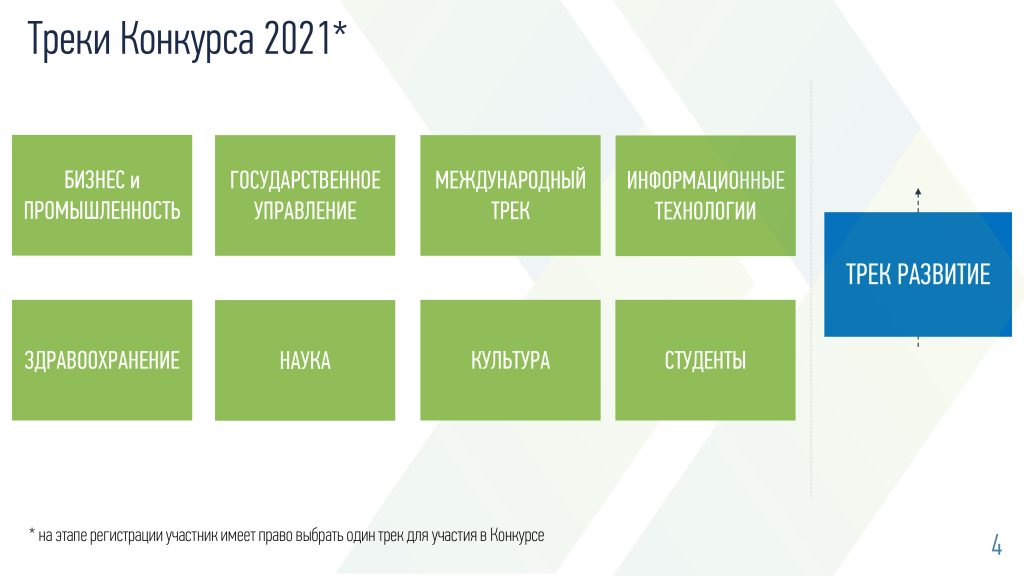 Треки Конкурса 2021*

БИЗНЕС и ПРОМЫШЛЕННОСТЬ

ГОСУДАРСТВЕННОЕ УПРАВЛЕНИЕ

МЕЖДУНАРОДНЫЙ ТРЕК

ИНФОРМАЦИОННЫЕ ТЕХНОЛОГИИ

ЗДРАВООХРАНЕНИЕ

НАУКА

КУЛЬТУРА

СТУДЕНТЫ

ТРЕК РАЗВИТИЕ

* на этапе регистрации участник имеет право выбрать один трек для участия в Конкурсе

4